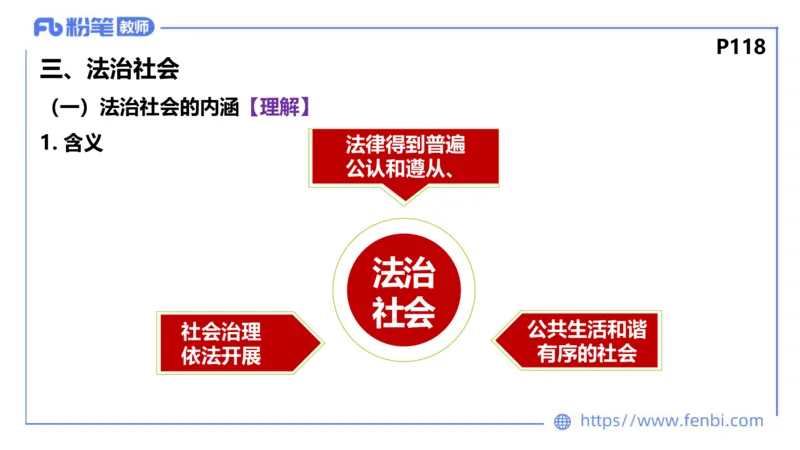 Fb 粉笔 教师

P118

三、法治社会

（一）法治社会的内涵【理解】

1. 含义

法律得到普遍公认和遵从、

法治社会

社会治理依法开展

公共生活和谐有序的社会

https://www.fenbi.com